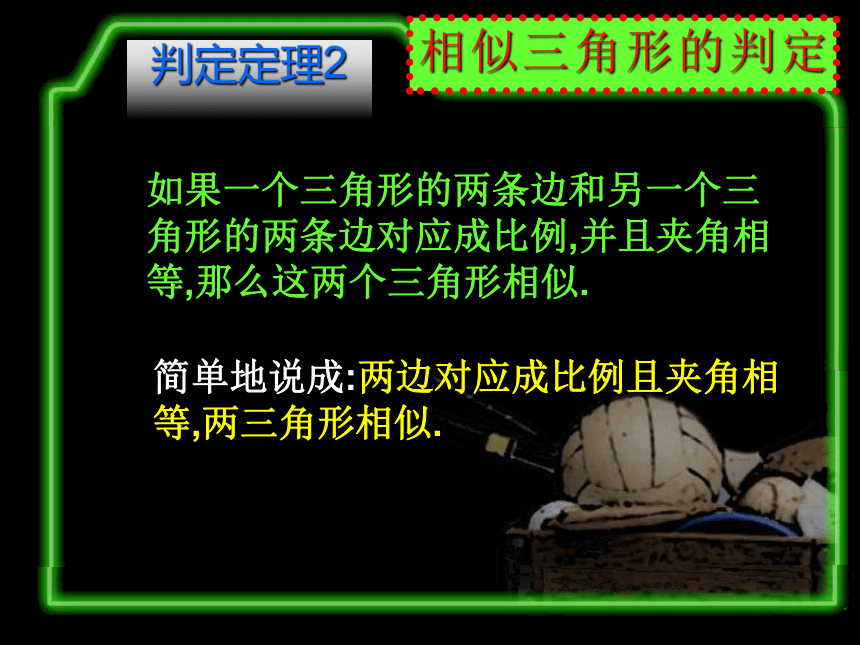 判定定理2

相似三角形的判定

如果一个三角形的两条边和另一个三角形的两条边对应成比例,并且夹角相等,那么这两个三角形相似.

简单地说成:两边对应成比例且夹角相等,两三角形相似.